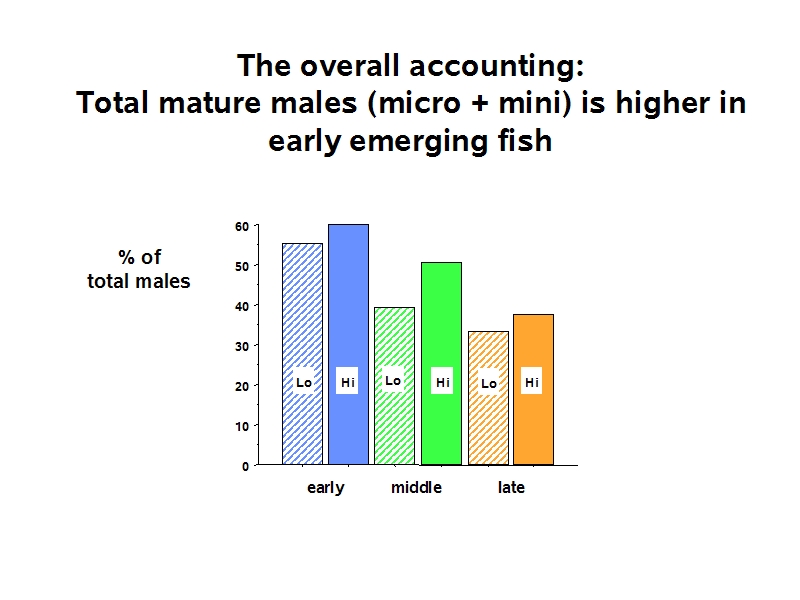 The overall accounting:
Total mature males (micro + mini) is higher in early emerging fish

% of total males

60
50
40
30
20
10
0

Lo Hi Lo Hi Lo Hi

early middle late